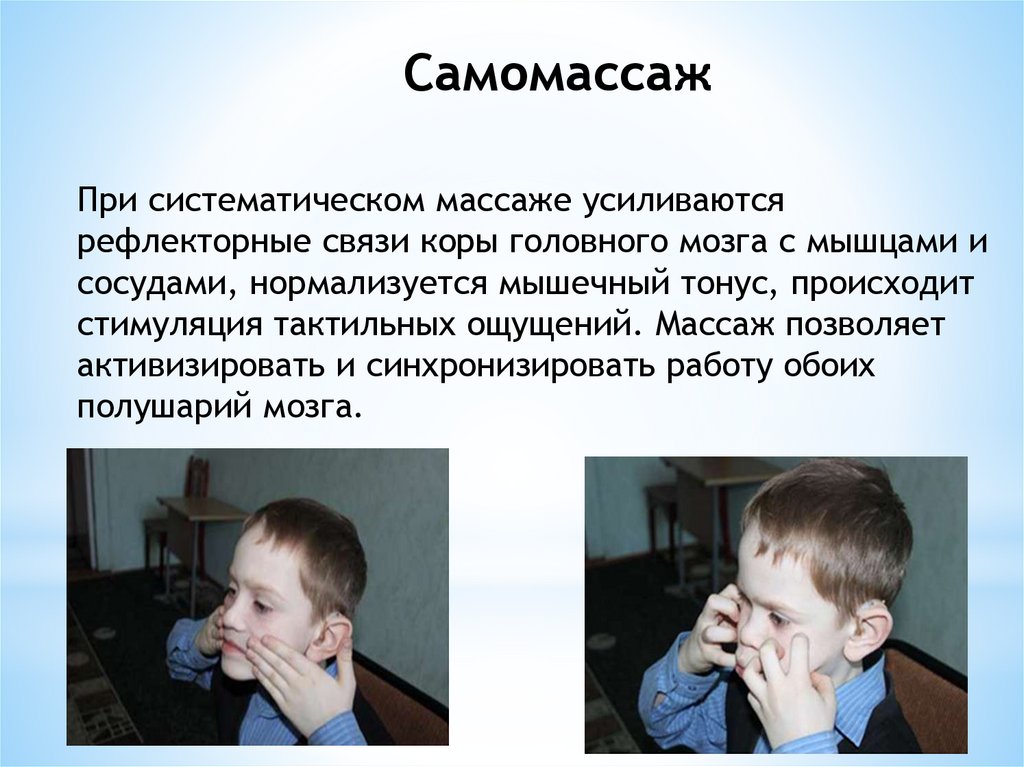 Самомассаж

При систематическом массаже усиливаются рефлекторные связи коры головного мозга с мышцами и сосудами, нормализуется мышечный тонус, происходит стимуляция тактильных ощущений. Массаж позволяет активизировать и синхронизировать работу обоих полушарий мозга.